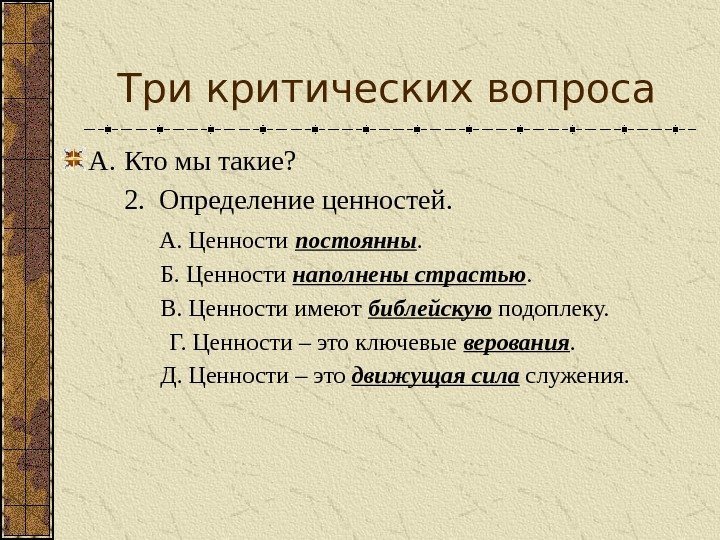 Три критических вопроса

А. Кто мы такие?

2. Определение ценностей.

А. Ценности постоянны.

Б. Ценности наполнены страстью.

В. Ценности имеют библейскую подоплеку.

Г. Ценности – это ключевые верования.

Д. Ценности – это движущая сила служения.